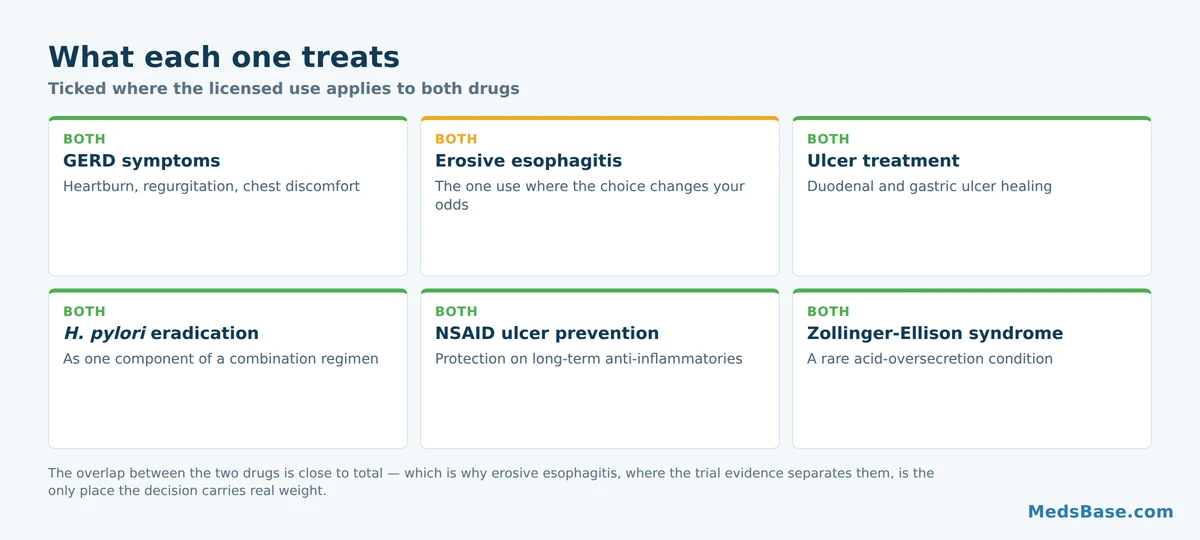 What each one treats

Ticked where the licensed use applies to both drugs

BOTH
GERD symptoms
Heartburn, regurgitation, chest discomfort

BOTH
Erosive esophagitis
The one use where the choice changes your odds

BOTH
Ulcer treatment
Duodenal and gastric ulcer healing

BOTH
H. pylori eradication
As one component of a combination regimen

BOTH
NSAID ulcer prevention
Protection on long-term anti-inflammatories

BOTH
Zollinger-Ellison syndrome
A rare acid-oversecretion condition

The overlap between the two drugs is close to total — which is why erosive esophagitis, where the trial evidence separates them, is the only place the decision carries real weight.

MedsBase.com